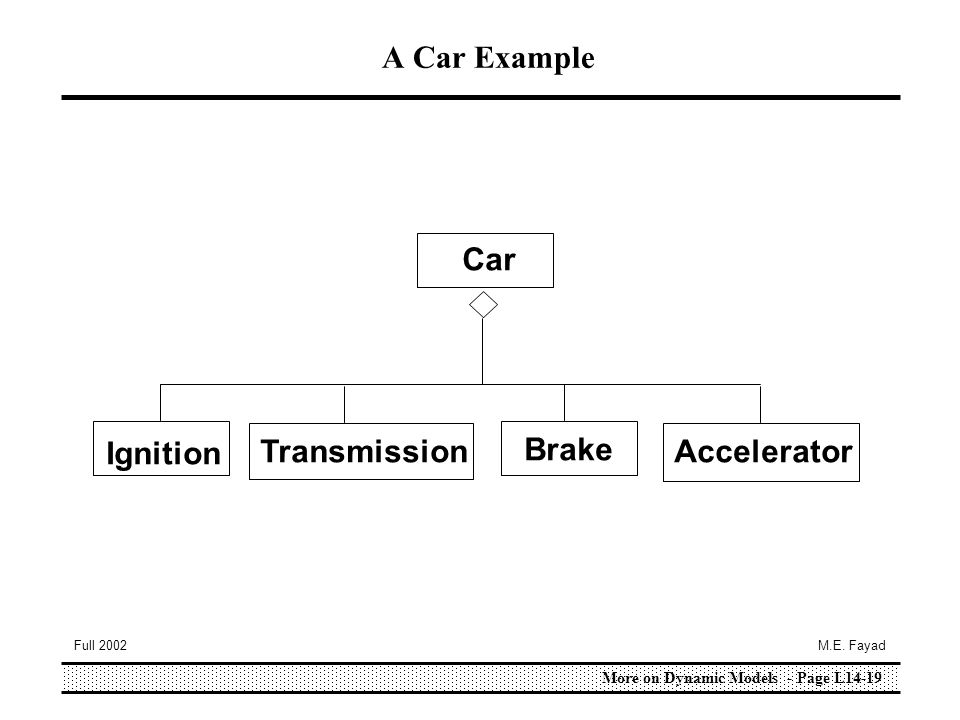 A Car Example

Car

Ignition

Transmission

Brake

Accelerator

Full 2002

M.E. Fayad

More on Dynamic Models - Page L14-19